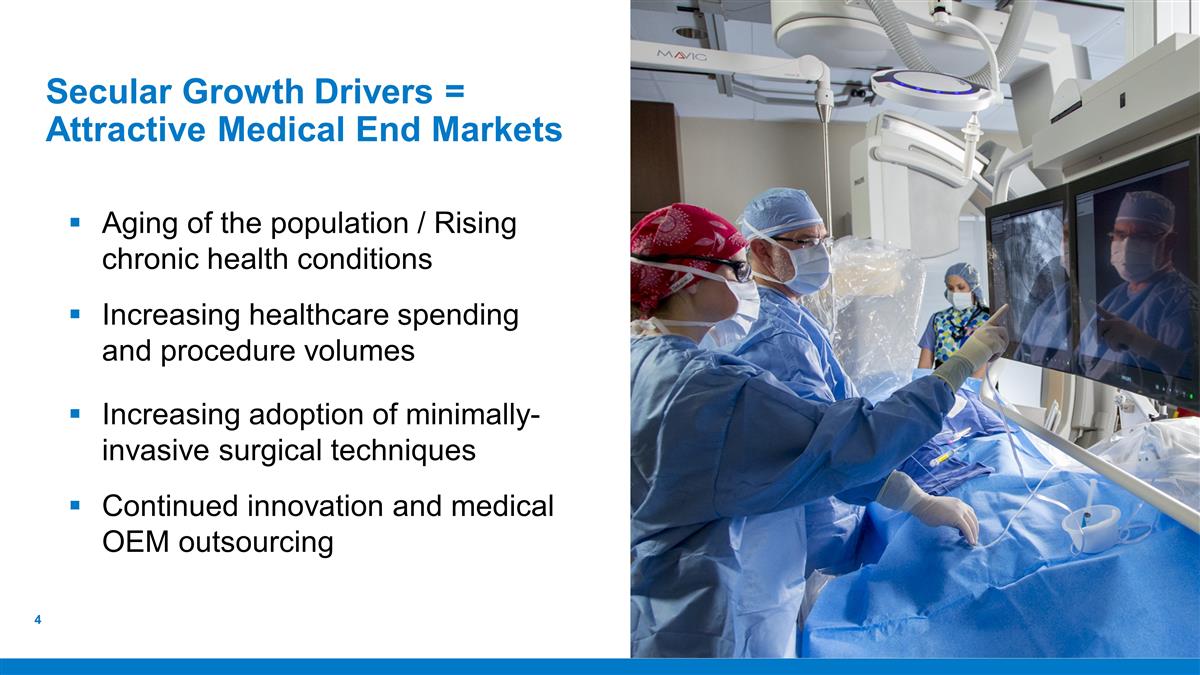 Secular Growth Drivers = Attractive Medical End Markets

▪ Aging of the population / Rising chronic health conditions

▪ Increasing healthcare spending and procedure volumes

▪ Increasing adoption of minimally-invasive surgical techniques

▪ Continued innovation and medical OEM outsourcing

4

MAVIG